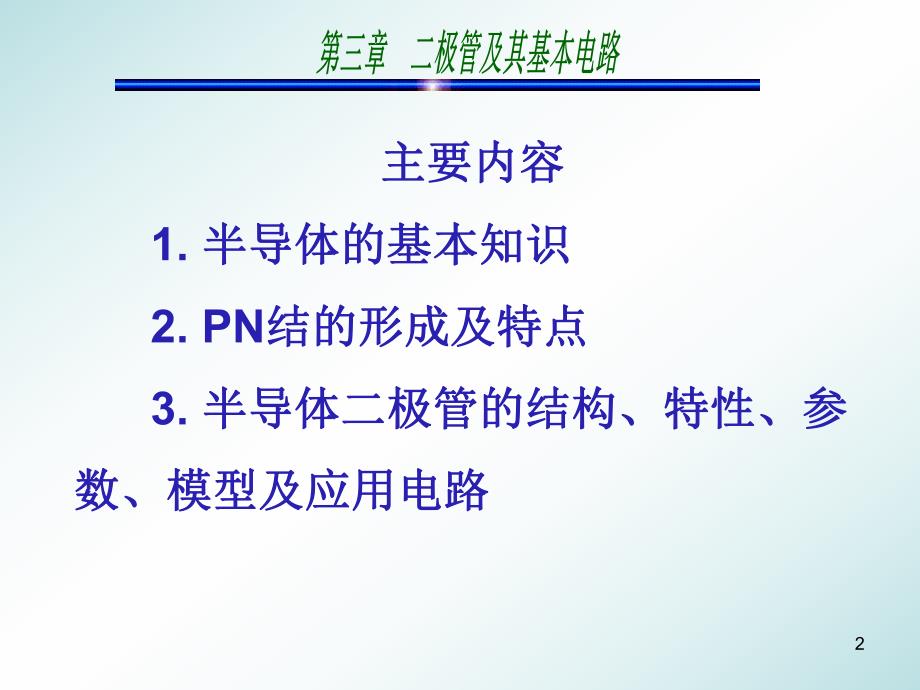 第三章　二极管及其基本电路

主要内容

1. 半导体的基本知识

2. PN结的形成及特点

3. 半导体二极管的结构、特性、参数、模型及应用电路

2